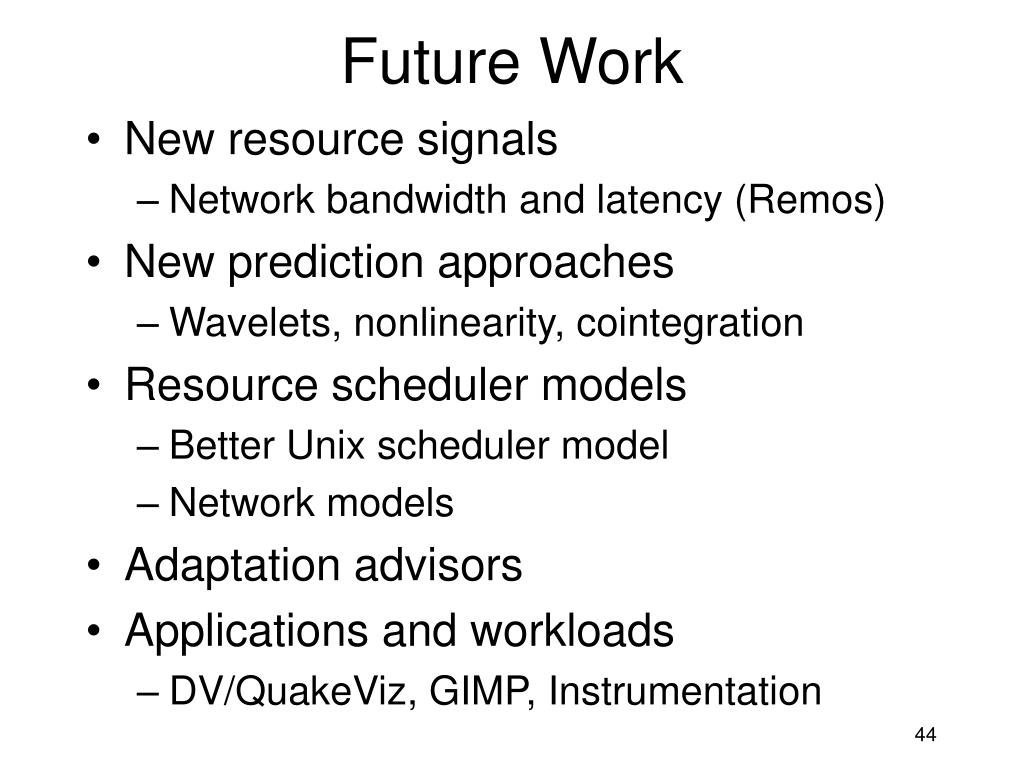 Future Work

• New resource signals
– Network bandwidth and latency (Remos)
• New prediction approaches
– Wavelets, nonlinearity, cointegration
• Resource scheduler models
– Better Unix scheduler model
– Network models
• Adaptation advisors
• Applications and workloads
– DV/QuakeViz, GIMP, Instrumentation

44